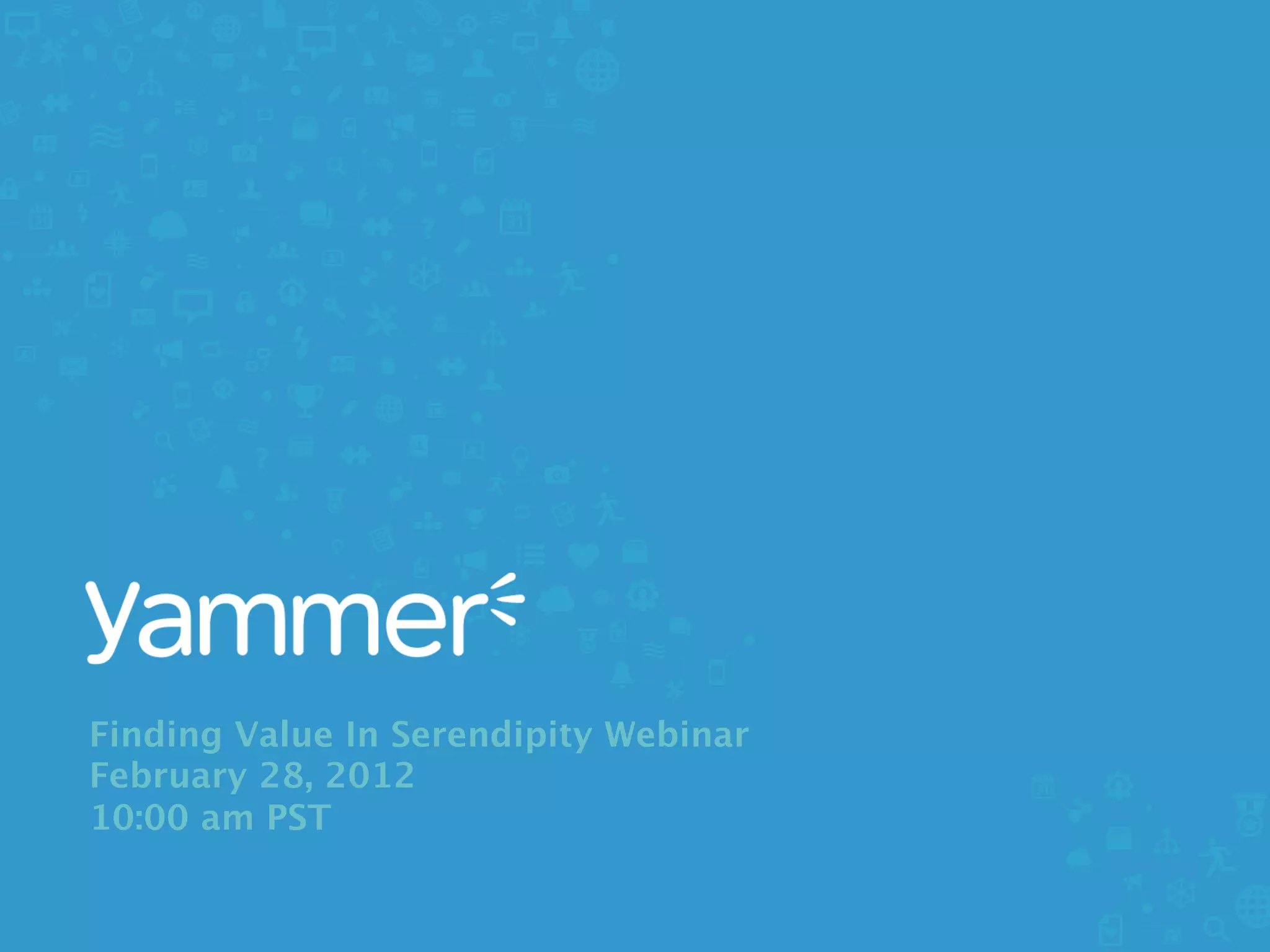 yammer

Finding Value In Serendipity Webinar
February 28, 2012
10:00 am PST